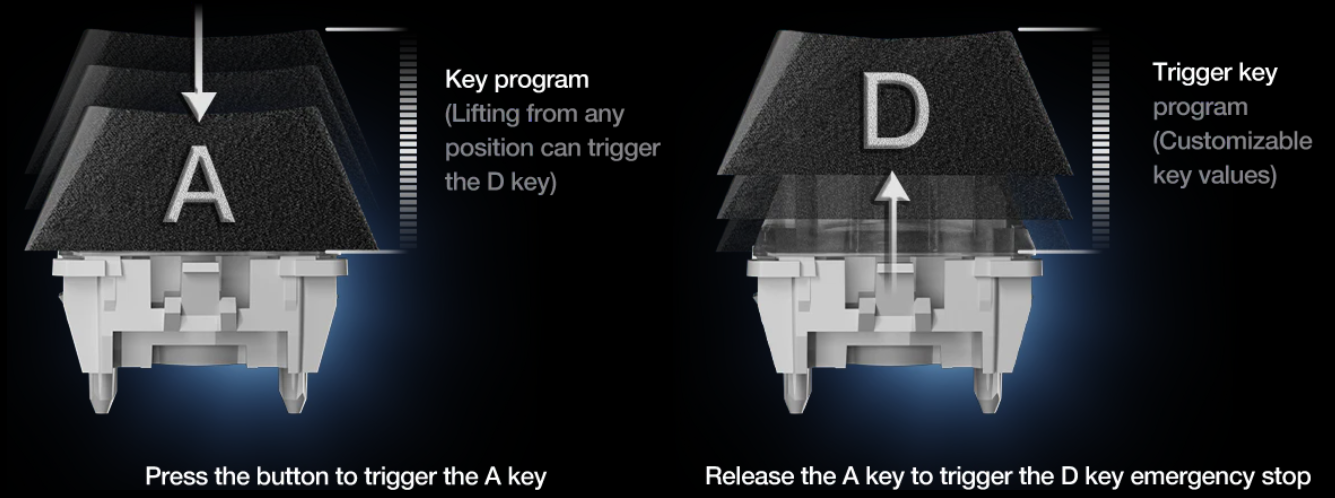 A

Key program
(Lifting from any position can trigger the D key)

Press the button to trigger the A key

D

Trigger key program
(Customizable key values)

Release the A key to trigger the D key emergency stop